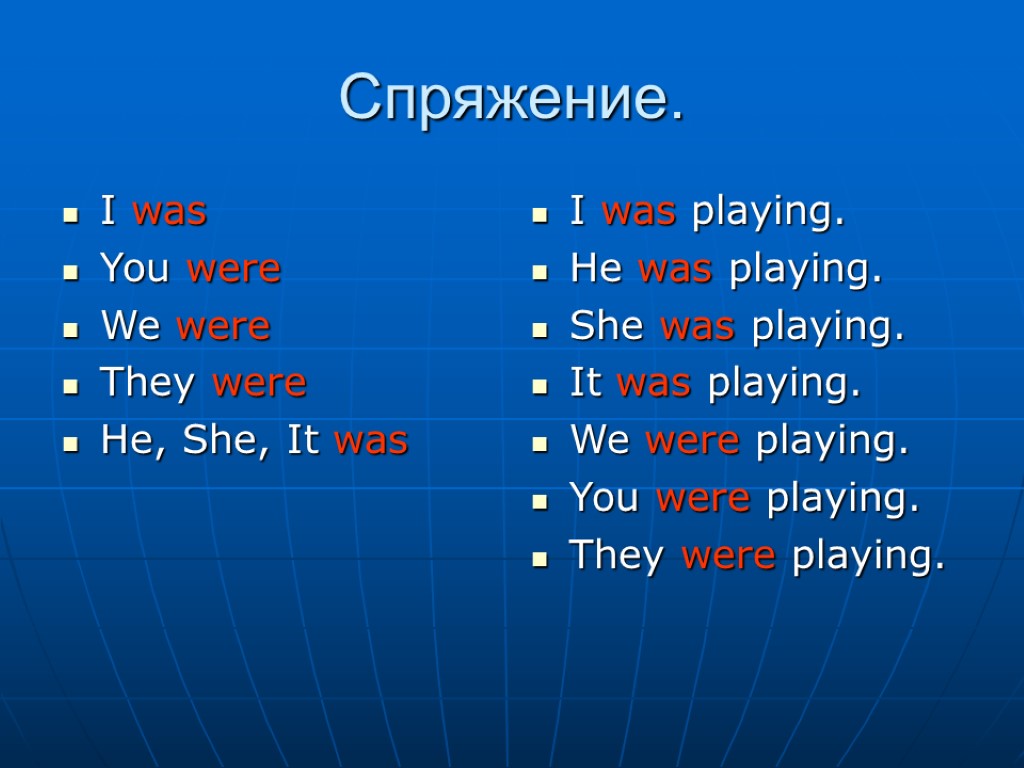 Спряжение.

- I was
- You were
- We were
- They were
- He, She, It was

- I was playing.
- He was playing.
- She was playing.
- It was playing.
- We were playing.
- You were playing.
- They were playing.